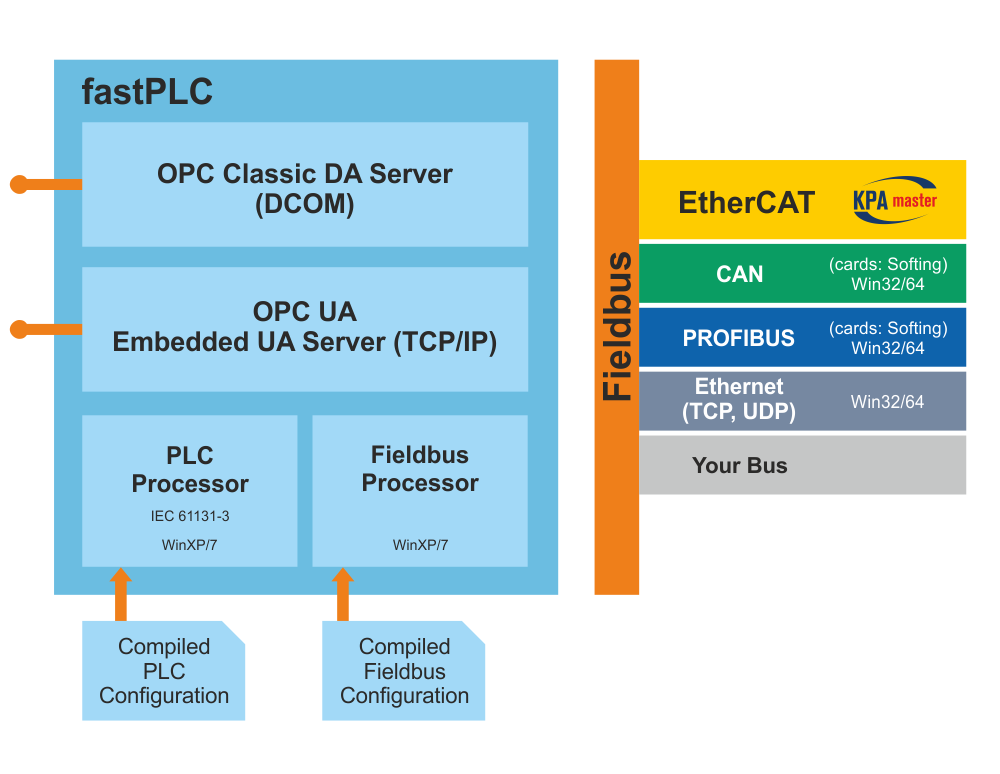 fastPLC

OPC Classic DA Server
(DCOM)

OPC UA
Embedded UA Server (TCP/IP)

PLC
Processor
IEC 61131-3
WinXP/7

Fieldbus
Processor
WinXP/7

Compiled
PLC
Configuration

Compiled
Fieldbus
Configuration

Fieldbus

EtherCAT KPA master

CAN (cards: Softing) Win32/64

PROFIBUS (cards: Softing) Win32/64

Ethernet
(TCP, UDP) Win32/64

Your Bus